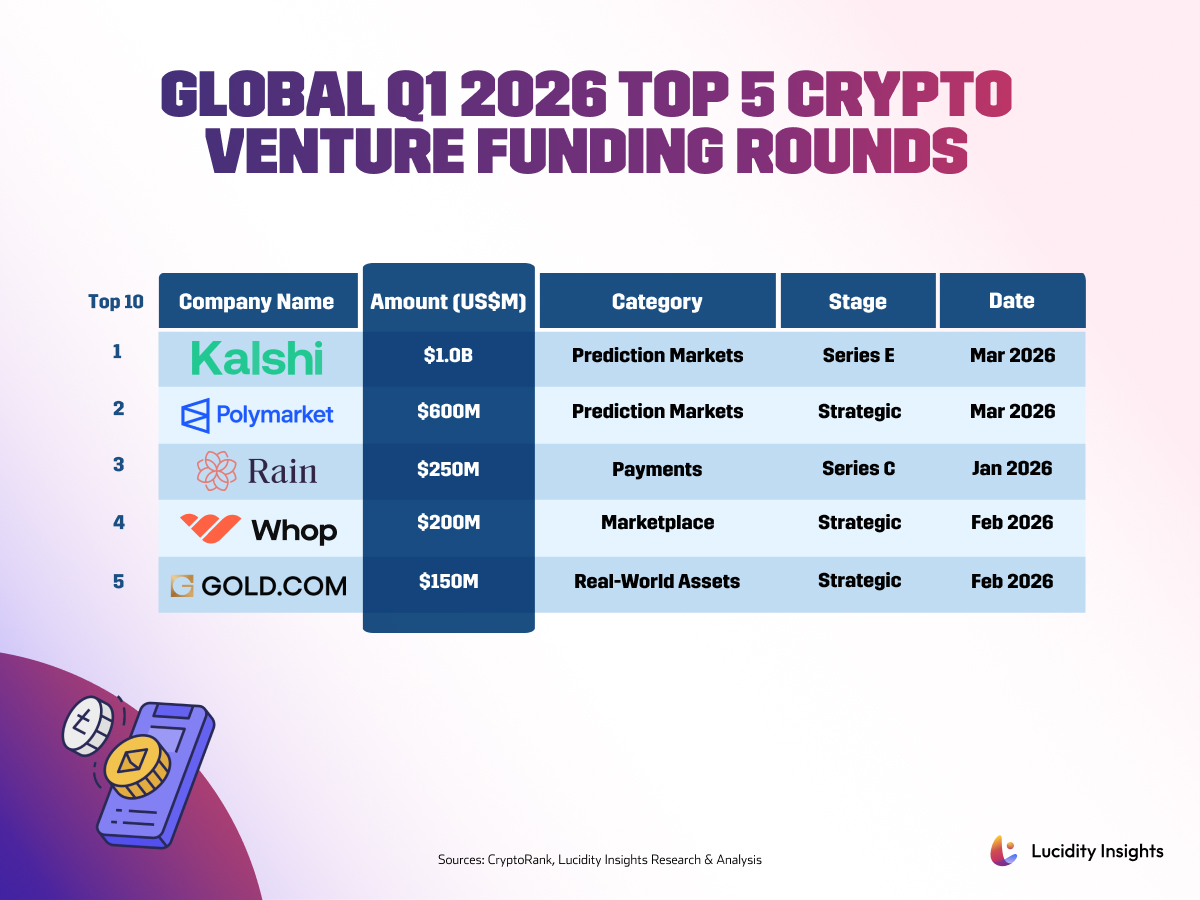 GLOBAL Q1 2026 TOP 5 CRYPTO VENTURE FUNDING ROUNDS

| Top 10 | Company Name | Amount (US$M) | Category | Stage | Date |
|---|---|---|---|---|---|
| 1 | Kalshi | $1.0B | Prediction Markets | Series E | Mar 2026 |
| 2 | Polymarket | $600M | Prediction Markets | Strategic | Mar 2026 |
| 3 | Rain | $250M | Payments | Series C | Jan 2026 |
| 4 | Whop | $200M | Marketplace | Strategic | Feb 2026 |
| 5 | GOLD.COM | $150M | Real-World Assets | Strategic | Feb 2026 |

Sources: CryptoRank, Lucidity Insights Research & Analysis

Lucidity Insights